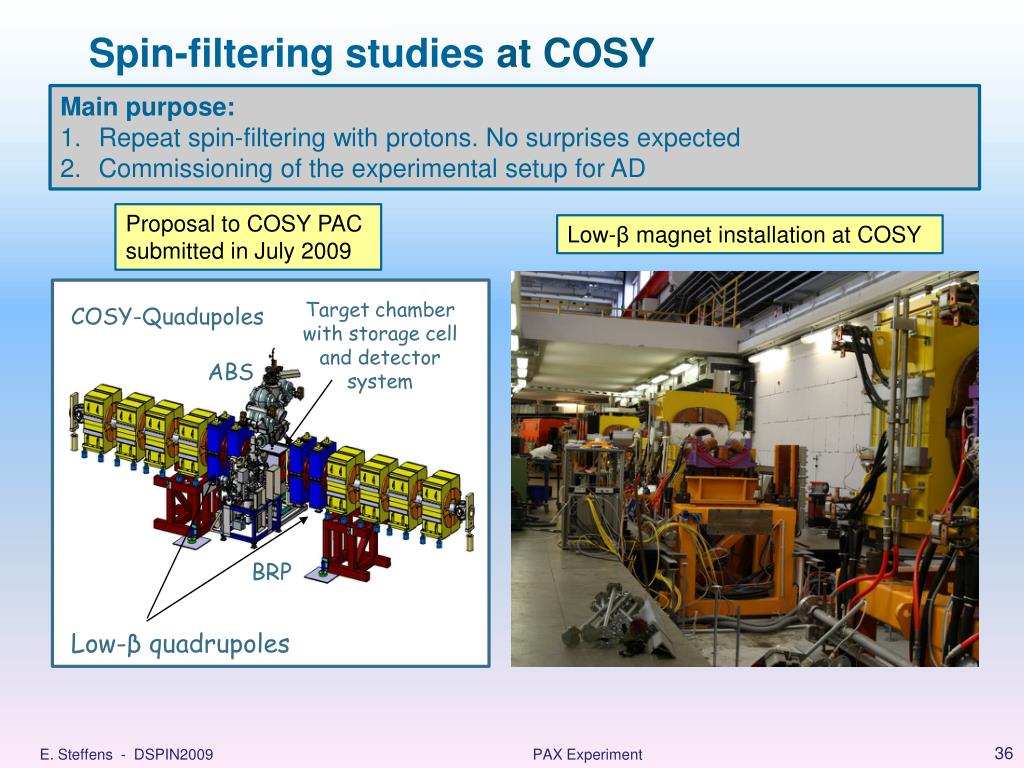 Spin-filtering studies at COSY

Main purpose:
1. Repeat spin-filtering with protons. No surprises expected
2. Commissioning of the experimental setup for AD

Proposal to COSY PAC submitted in July 2009

Low-β magnet installation at COSY

COSY-Quadupoles

Target chamber with storage cell and detector system

ABS

BRP

Low-β quadrupoles

E. Steffens - DSPIN2009

PAX Experiment

36